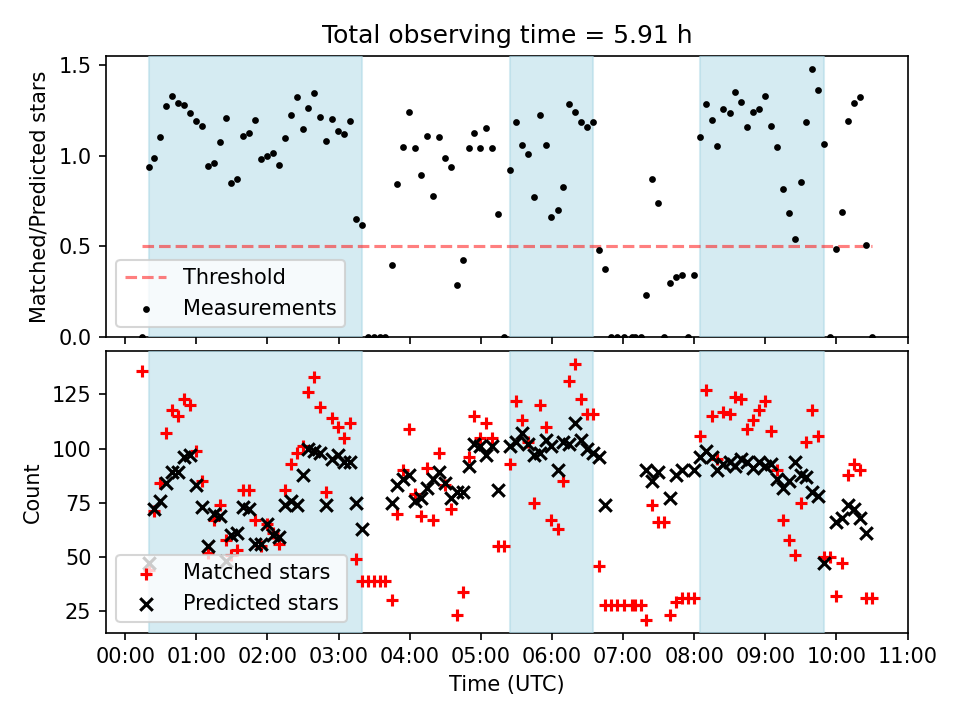 Total observing time = 5.91 h

Matched/Predicted stars

1.5
1.0
0.5
0.0

Threshold
Measurements

Count

125
100
75
50
25

Matched stars
Predicted stars

00:00 01:00 02:00 03:00 04:00 05:00 06:00 07:00 08:00 09:00 10:00 11:00
Time (UTC)